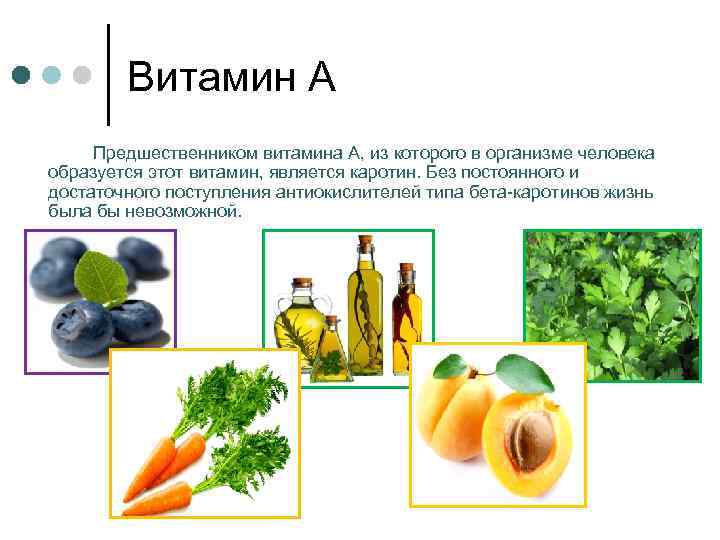 Витамин А

Предшественником витамина А, из которого в организме человека образуется этот витамин, является каротин. Без постоянного и достаточного поступления антиокислителей типа бета-каротинов жизнь была бы невозможной.